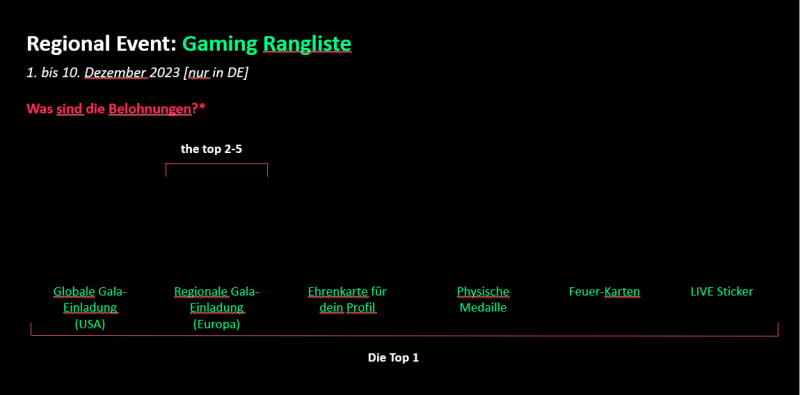 Regional Event: Gaming Rangliste

1. bis 10. Dezember 2023 [nur in DE]

Was sind die Belohnungen?*

the top 2-5

Globale Gala-Einladung (USA)

Regionale Gala-Einladung (Europa)

Ehrenkarte für dein Profil

Physische Medaille

Feuer-Karten

LIVE Sticker

Die Top 1